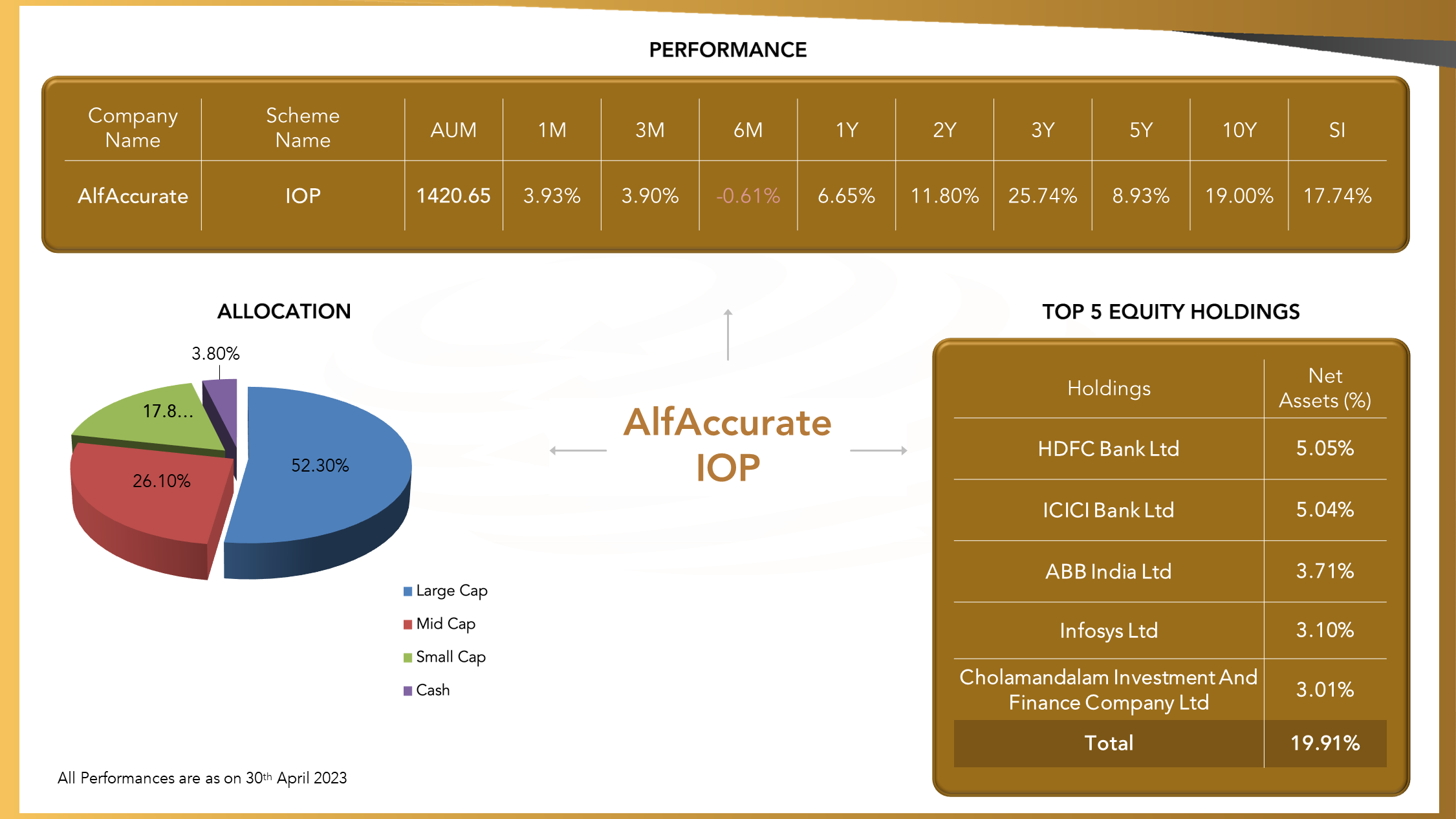 PERFORMANCE

| Company Name | Scheme Name | AUM | 1M | 3M | 6M | 1Y | 2Y | 3Y | 5Y | 10Y | SI |
|---|---|---|---|---|---|---|---|---|---|---|---|
| AlfAccurate | IOP | 1420.65 | 3.93% | 3.90% | -0.61% | 6.65% | 11.80% | 25.74% | 8.93% | 19.00% | 17.74% |

ALLOCATION

3.80%
17.8...
26.10%
52.30%

Large Cap
Mid Cap
Small Cap
Cash

AlfAccurate
IOP

TOP 5 EQUITY HOLDINGS

| Holdings | Net Assets (%) |
|---|---|
| HDFC Bank Ltd | 5.05% |
| ICICI Bank Ltd | 5.04% |
| ABB India Ltd | 3.71% |
| Infosys Ltd | 3.10% |
| Cholamandalam Investment And Finance Company Ltd | 3.01% |
| Total | 19.91% |

All Performances are as on 30th April 2023